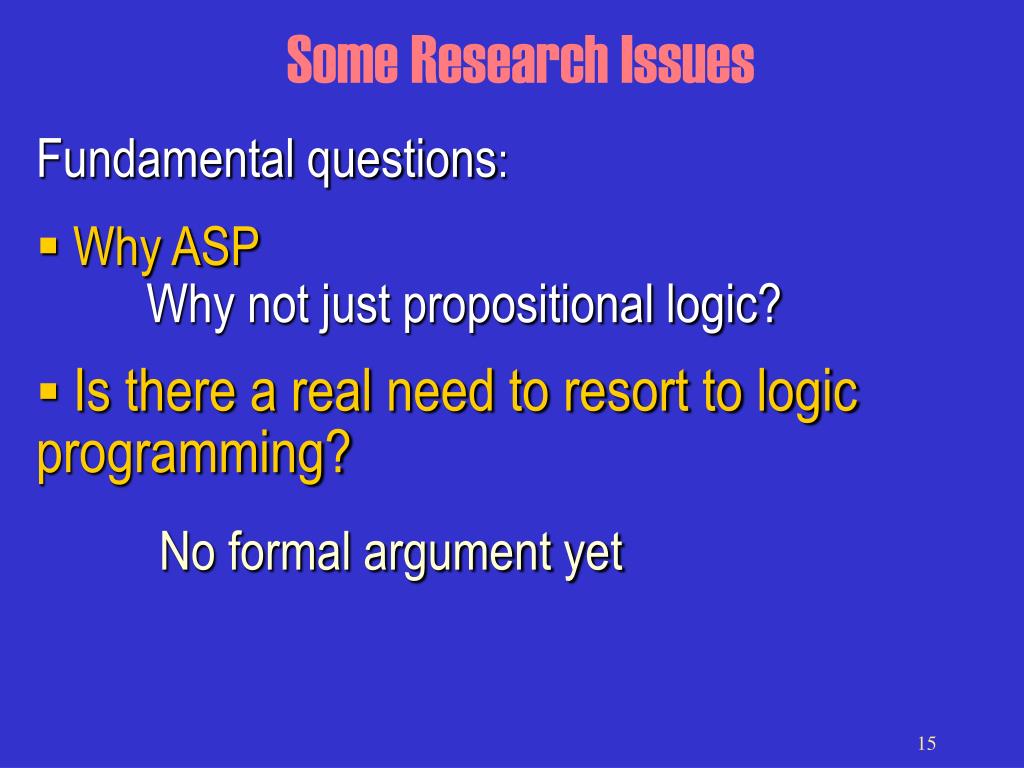 Some Research Issues

Fundamental questions:

▪ Why ASP

Why not just propositional logic?

▪ Is there a real need to resort to logic programming?

No formal argument yet

15